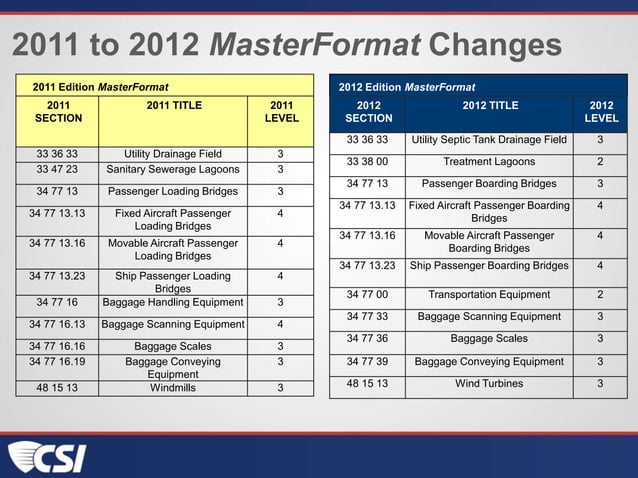 2011 to 2012 MasterFormat Changes

2011 Edition MasterFormat

| 2011 SECTION | 2011 TITLE | 2011 LEVEL |
|---|---|---|
| 33 36 33 | Utility Drainage Field | 3 |
| 33 47 23 | Sanitary Sewerage Lagoons | 3 |
| 34 77 13 | Passenger Loading Bridges | 3 |
| 34 77 13.13 | Fixed Aircraft Passenger Loading Bridges | 4 |
| 34 77 13.16 | Movable Aircraft Passenger Loading Bridges | 4 |
| 34 77 13.23 | Ship Passenger Loading Bridges | 4 |
| 34 77 16 | Baggage Handling Equipment | 3 |
| 34 77 16.13 | Baggage Scanning Equipment | 4 |
| 34 77 16.16 | Baggage Scales | 3 |
| 34 77 16.19 | Baggage Conveying Equipment | 3 |
| 48 15 13 | Windmills | 3 |

2012 Edition MasterFormat

| 2012 SECTION | 2012 TITLE | 2012 LEVEL |
|---|---|---|
| 33 36 33 | Utility Septic Tank Drainage Field | 3 |
| 33 38 00 | Treatment Lagoons | 2 |
| 34 77 13 | Passenger Boarding Bridges | 3 |
| 34 77 13.13 | Fixed Aircraft Passenger Boarding Bridges | 4 |
| 34 77 13.16 | Movable Aircraft Passenger Boarding Bridges | 4 |
| 34 77 13.23 | Ship Passenger Boarding Bridges | 4 |
| 34 77 00 | Transportation Equipment | 2 |
| 34 77 33 | Baggage Scanning Equipment | 3 |
| 34 77 36 | Baggage Scales | 3 |
| 34 77 39 | Baggage Conveying Equipment | 3 |
| 48 15 13 | Wind Turbines | 3 |

CSI